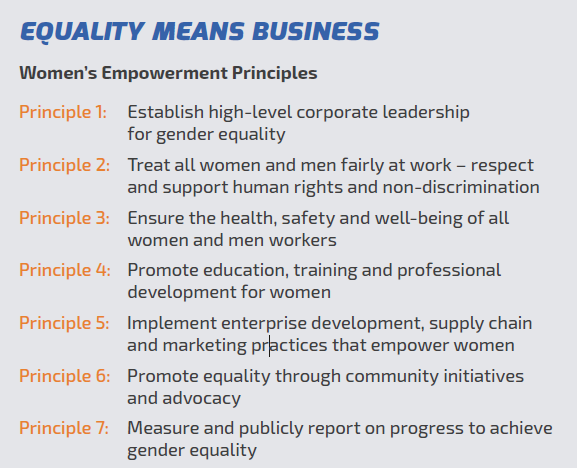 EQUALITY MEANS BUSINESS

Women's Empowerment Principles

Principle 1: Establish high-level corporate leadership for gender equality

Principle 2: Treat all women and men fairly at work – respect and support human rights and non-discrimination

Principle 3: Ensure the health, safety and well-being of all women and men workers

Principle 4: Promote education, training and professional development for women

Principle 5: Implement enterprise development, supply chain and marketing practices that empower women

Principle 6: Promote equality through community initiatives and advocacy

Principle 7: Measure and publicly report on progress to achieve gender equality